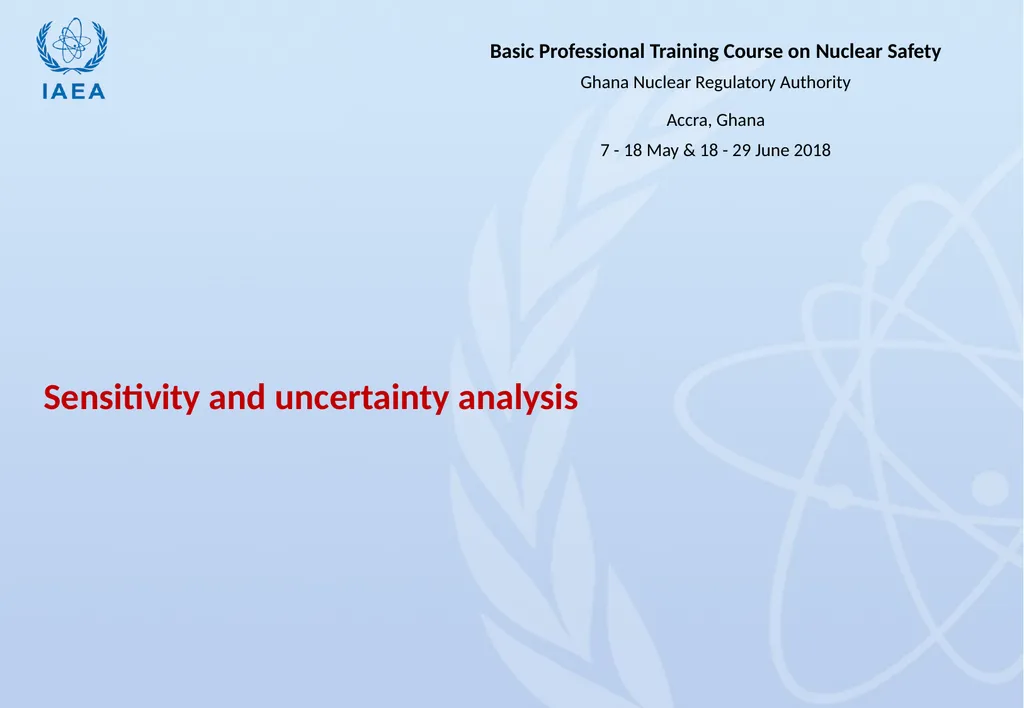 IAEA

Basic Professional Training Course on Nuclear Safety

Ghana Nuclear Regulatory Authority

Accra, Ghana

7 - 18 May & 18 - 29 June 2018

Sensitivity and uncertainty analysis